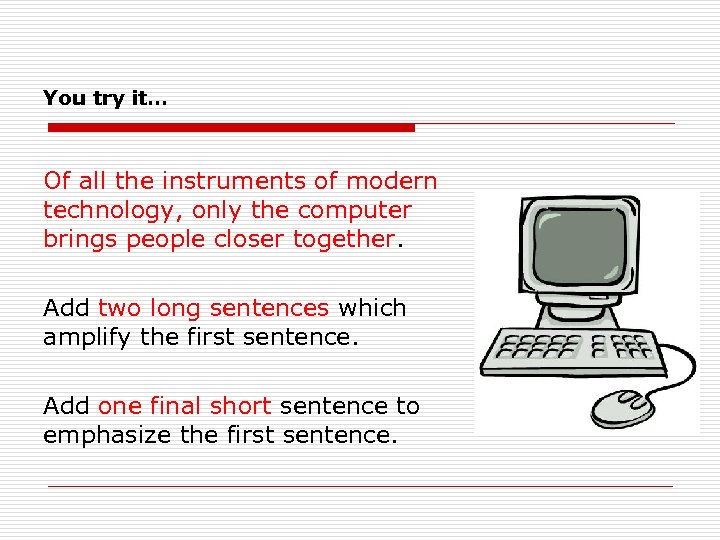 You try it…

Of all the instruments of modern technology, only the computer brings people closer together.

Add two long sentences which amplify the first sentence.

Add one final short sentence to emphasize the first sentence.